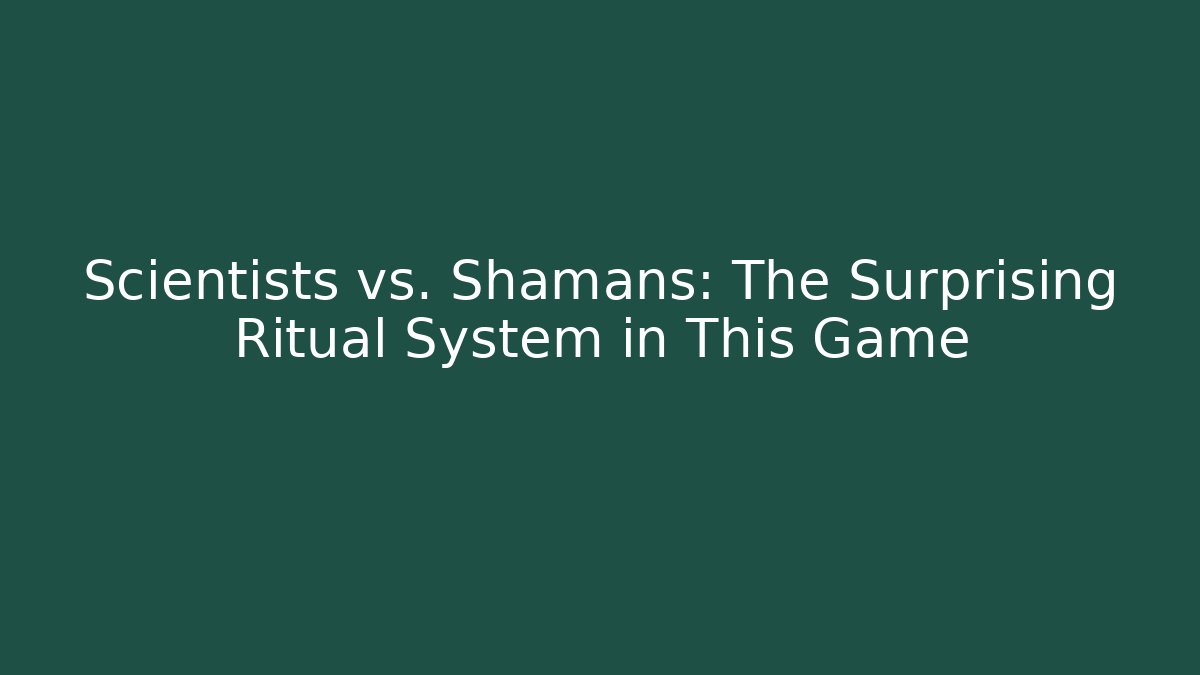 Scientists vs. Shamans: The Surprising Ritual System in This Game